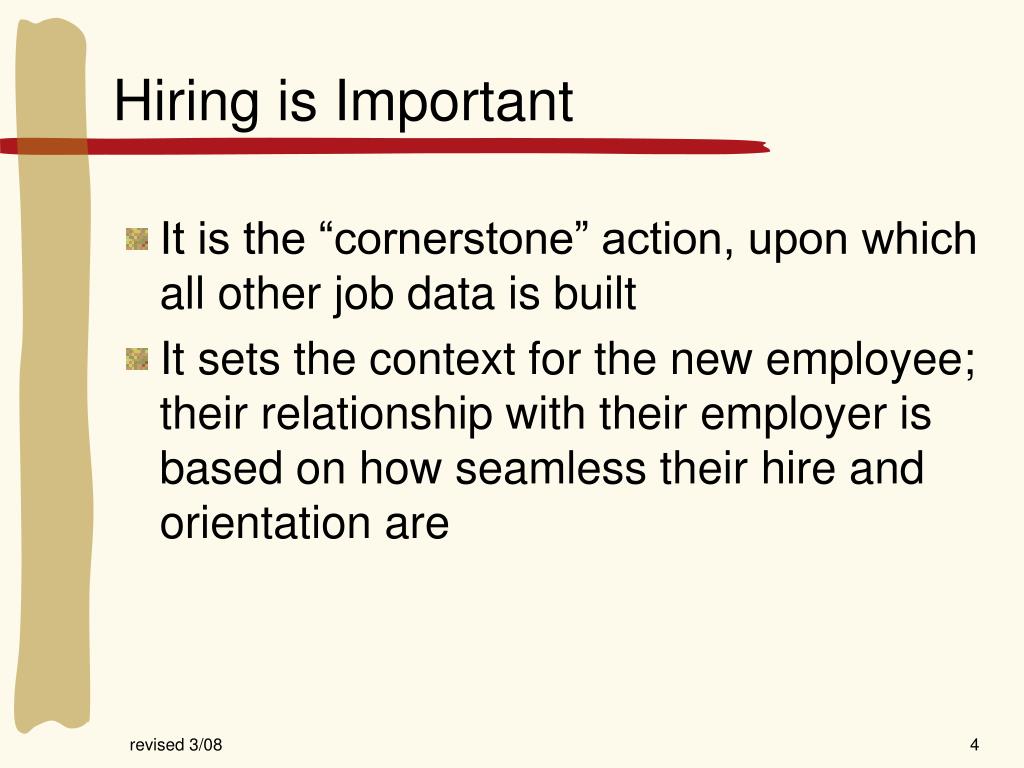 Hiring is Important

It is the “cornerstone” action, upon which all other job data is built

It sets the context for the new employee; their relationship with their employer is based on how seamless their hire and orientation are

revised 3/08

4